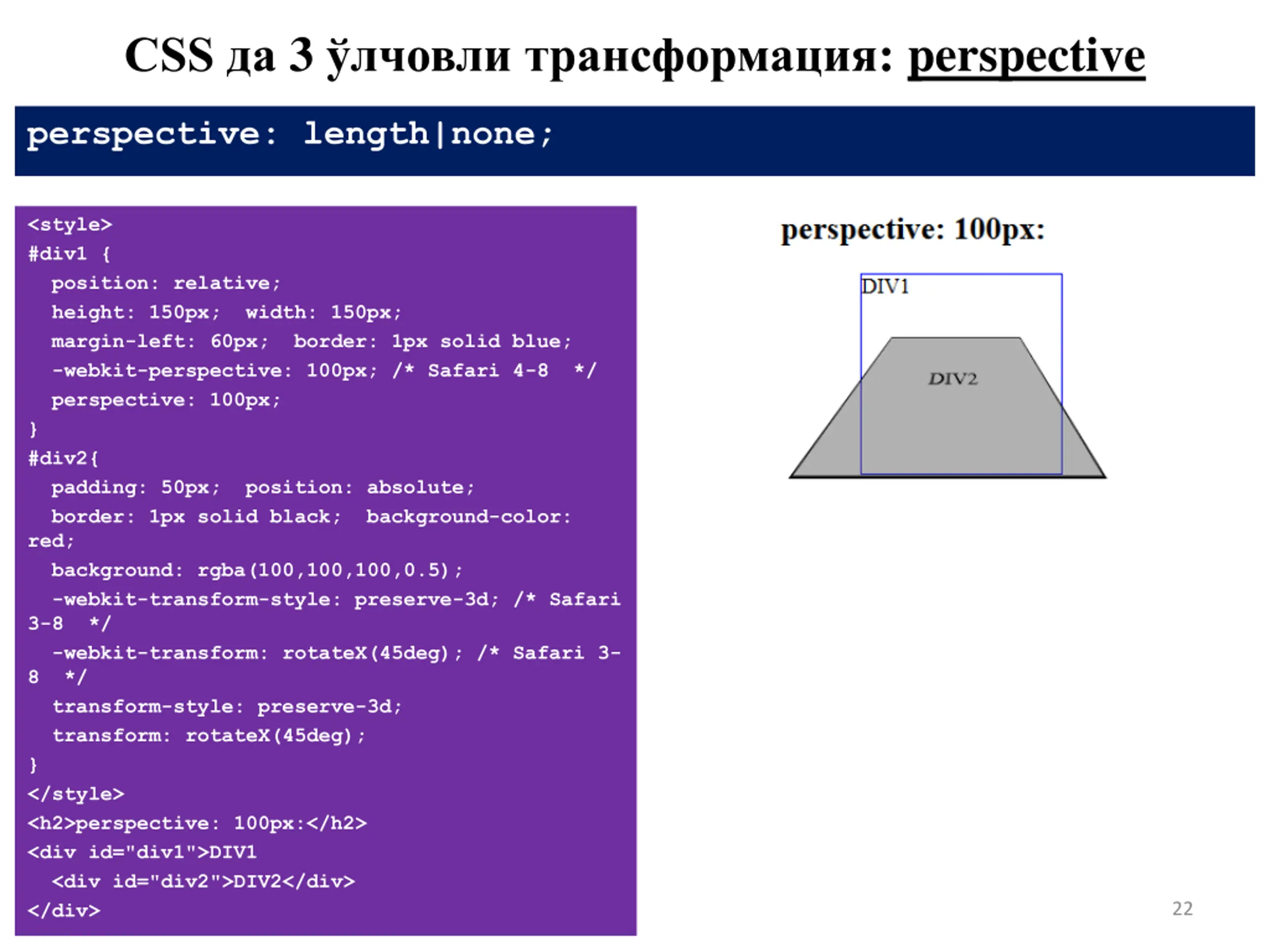 CSS да 3 ўлчовли трансформация: perspective

perspective: length|none;

<style>
#div1 {
  position: relative;
  height: 150px;  width: 150px;
  margin-left: 60px;  border: 1px solid blue;
  -webkit-perspective: 100px; /* Safari 4-8  */
  perspective: 100px;
}
#div2{
  padding: 50px;  position: absolute;
  border: 1px solid black;  background-color: red;
  background: rgba(100,100,100,0.5);
  -webkit-transform-style: preserve-3d; /* Safari 3-8  */
  -webkit-transform: rotateX(45deg); /* Safari 3-8  */
  transform-style: preserve-3d;
  transform: rotateX(45deg);
}
</style>
<h2>perspective: 100px:</h2>
<div id="div1">DIV1
  <div id="div2">DIV2</div>
</div>

perspective: 100px:

DIV1

DIV2

22